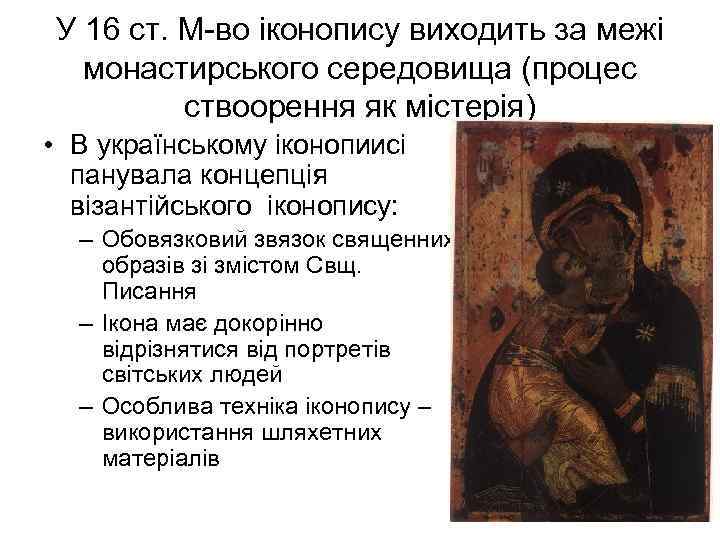 У 16 ст. М-во іконопису виходить за межі монастирського середовища (процес ствоорення як містерія)

• В українському іконопиисі панувала концепція візантійського іконопису:
– Обовязковий звязок священних образів зі змістом Свщ. Писання
– Ікона має докорінно відрізнятися від портретів світських людей
– Особлива техніка іконопису – використання шляхетних матеріалів